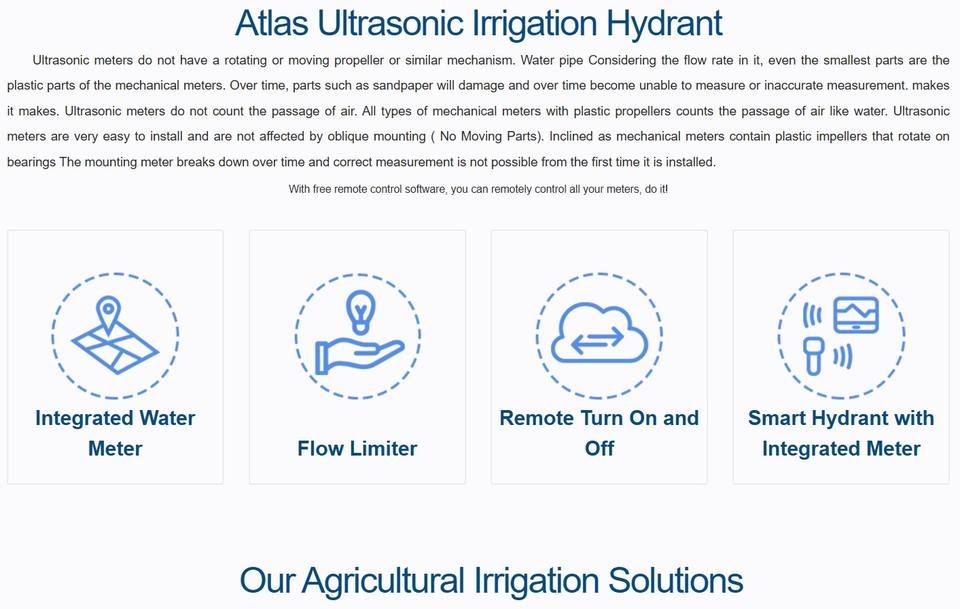 Atlas Ultrasonic Irrigation Hydrant

Ultrasonic meters do not have a rotating or moving propeller or similar mechanism. Water pipe Considering the flow rate in it, even the smallest parts are the plastic parts of the mechanical meters. Over time, parts such as sandpaper will damage and over time become unable to measure or inaccurate measurement. makes it makes. Ultrasonic meters do not count the passage of air. All types of mechanical meters with plastic propellers counts the passage of air like water. Ultrasonic meters are very easy to install and are not affected by oblique mounting ( No Moving Parts). Inclined as mechanical meters contain plastic impellers that rotate on bearings The mounting meter breaks down over time and correct measurement is not possible from the first time it is installed.

With free remote control software, you can remotely control all your meters, do it!

Integrated Water Meter

Flow Limiter

Remote Turn On and Off

Smart Hydrant with Integrated Meter

Our Agricultural Irrigation Solutions